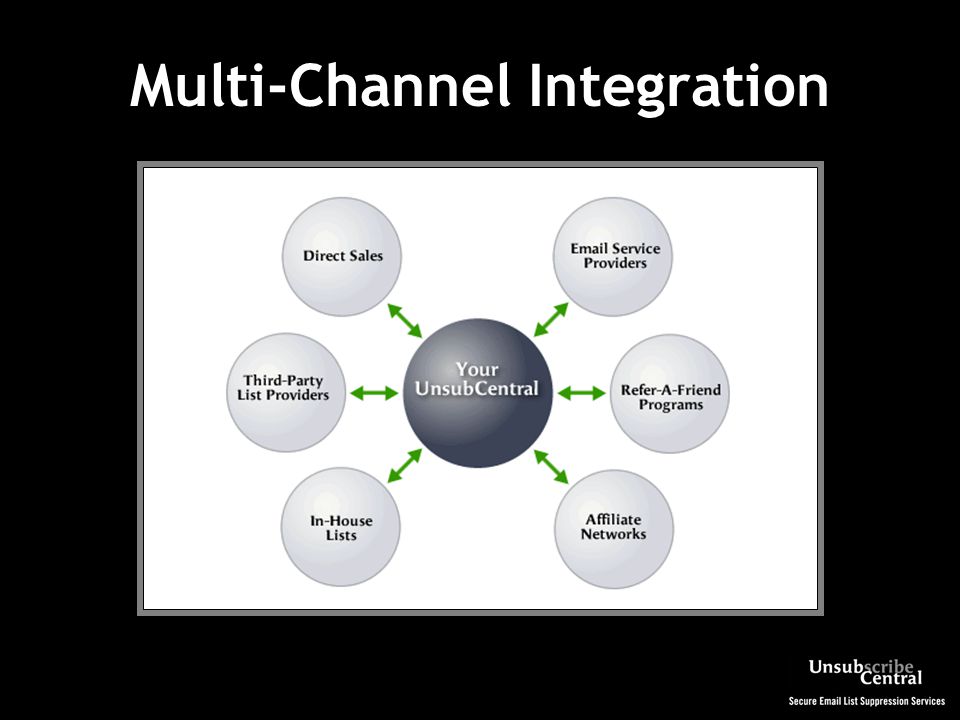 Multi-Channel Integration

Direct Sales

Email Service Providers

Third-Party List Providers

Your UnsubCentral

Refer-A-Friend Programs

In-House Lists

Affiliate Networks

Unsubscribe Central
Secure Email List Suppression Services